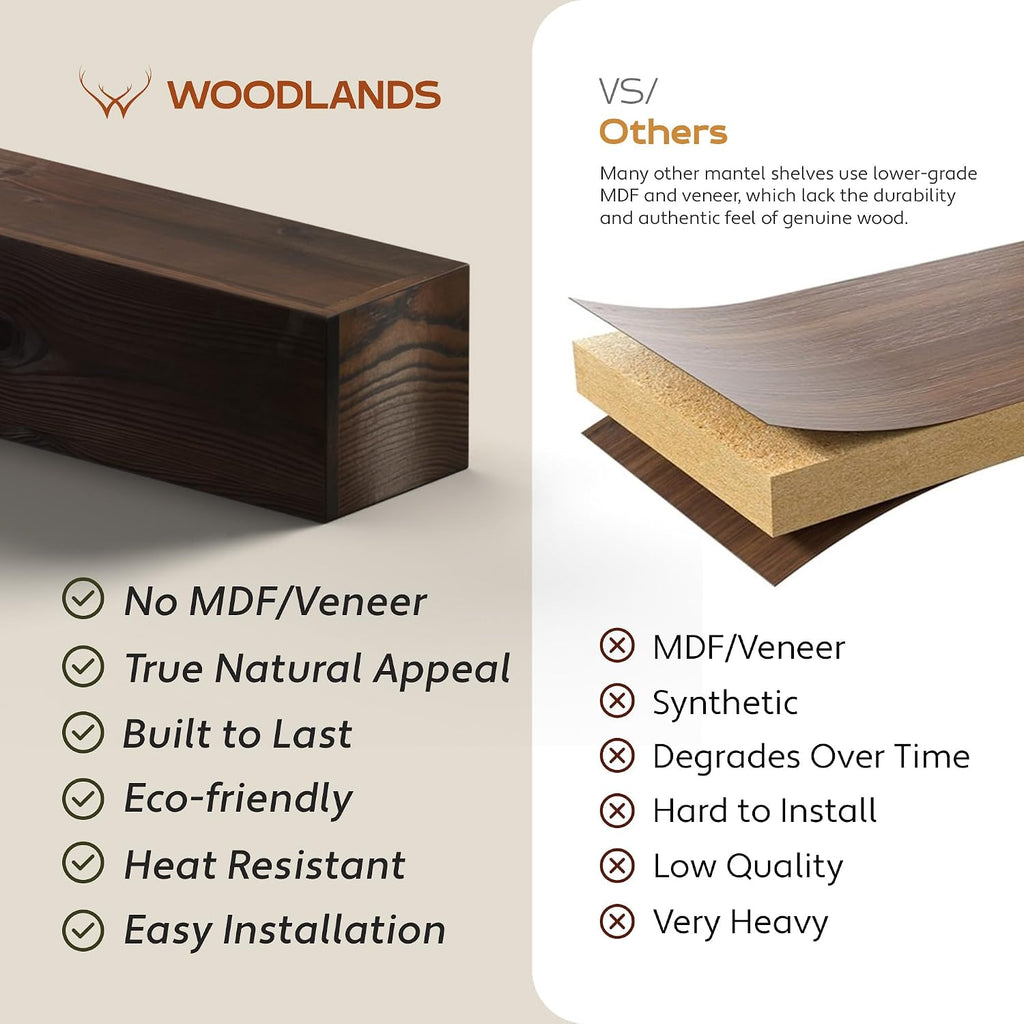 WOODLANDS

No MDF/Veneer
True Natural Appeal
Built to Last
Eco-friendly
Heat Resistant
Easy Installation

VS/
Others

Many other mantel shelves use lower-grade MDF and veneer, which lack the durability and authentic feel of genuine wood.

MDF/Veneer
Synthetic
Degrades Over Time
Hard to Install
Low Quality
Very Heavy